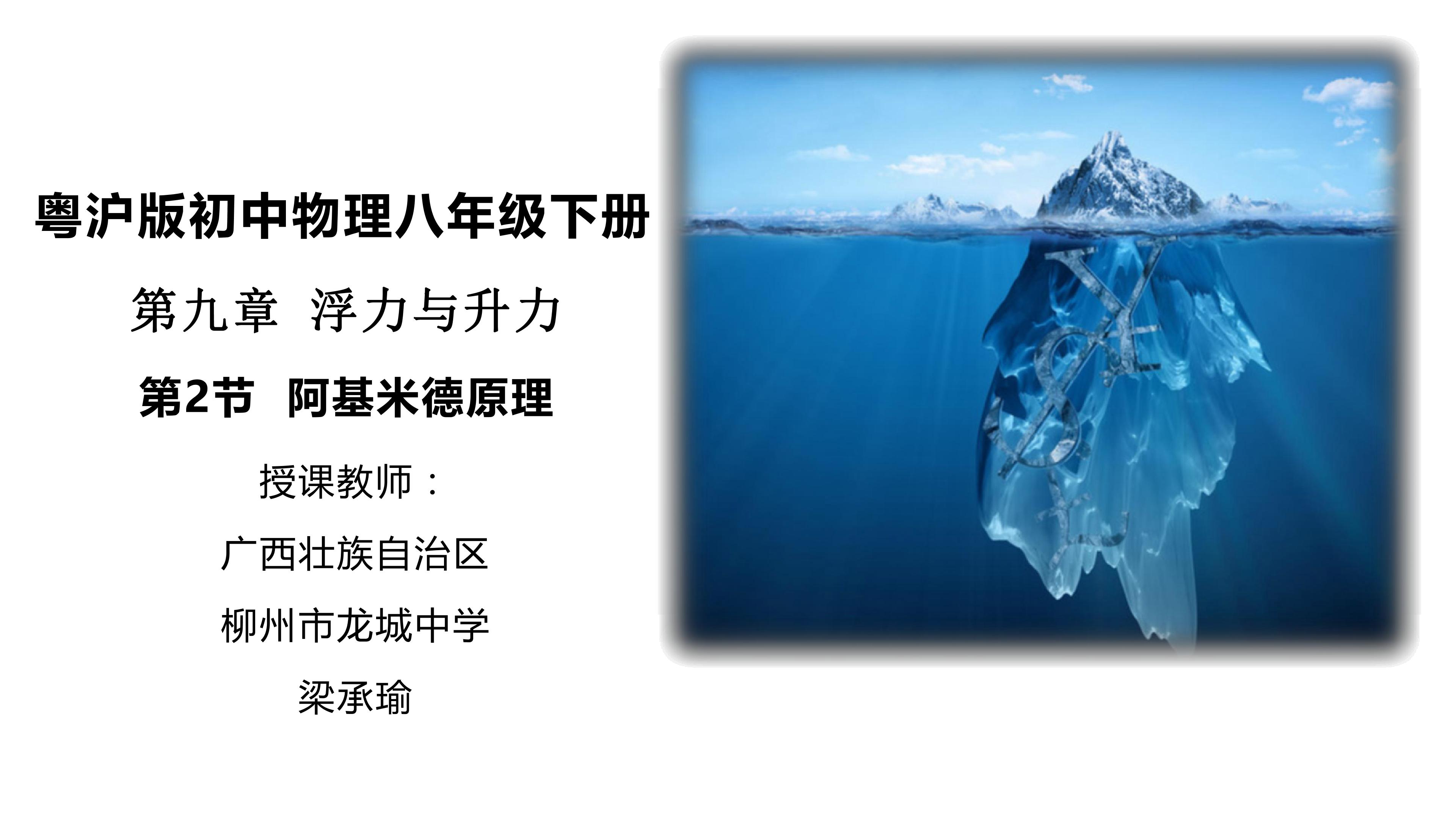 粤沪版初中物理八年级下册

第九章 浮力与升力

第2节 阿基米德原理

授课教师：

广西壮族自治区

柳州市龙城中学

梁承瑜